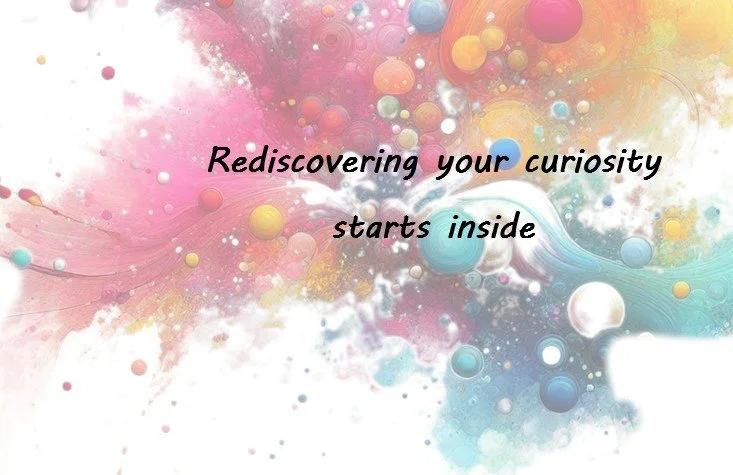 Rediscovering your curiosity

starts inside